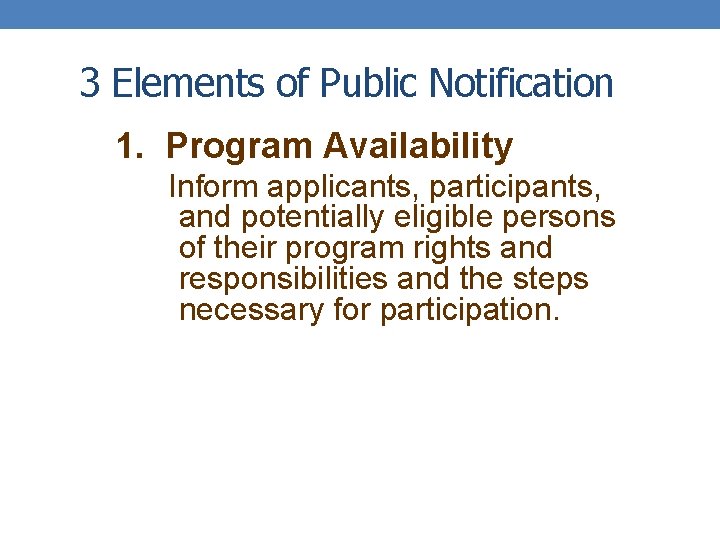 3 Elements of Public Notification

1. Program Availability

Inform applicants, participants, and potentially eligible persons of their program rights and responsibilities and the steps necessary for participation.